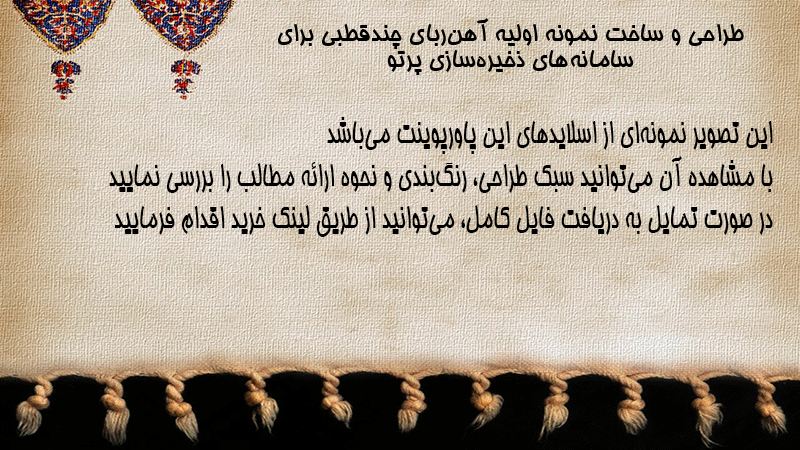 طراحی و ساخت نمونه اولیه آهن‌ربای چندقطبی برای سامانه‌های ذخیره‌سازی پرتو

این تصویر نمونه‌ای از اسلایدهای این پاورپوینت می‌باشد
با مشاهده آن می‌توانید سبک طراحی، رنگ‌بندی و نحوه ارائه مطالب را بررسی نمایید
در صورت تمایل به دریافت فایل کامل، می‌توانید از طریق لینک خرید اقدام فرمایید